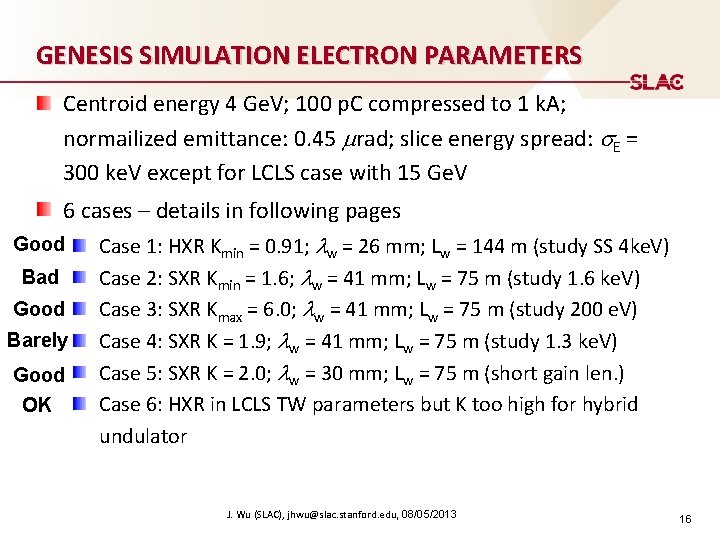 GENESIS SIMULATION ELECTRON PARAMETERS

SLAC

Centroid energy 4 GeV; 100 pC compressed to 1 kA; normailized emittance: 0.45 $\mu$rad; slice energy spread: $\sigma_E$ = 300 keV except for LCLS case with 15 GeV

6 cases – details in following pages

Good Case 1: HXR $K_{min}$ = 0.91; $\lambda_w$ = 26 mm; $L_w$ = 144 m (study SS 4keV)

Bad Case 2: SXR $K_{min}$ = 1.6; $\lambda_w$ = 41 mm; $L_w$ = 75 m (study 1.6 keV)

Good Case 3: SXR $K_{max}$ = 6.0; $\lambda_w$ = 41 mm; $L_w$ = 75 m (study 200 eV)

Barely Case 4: SXR K = 1.9; $\lambda_w$ = 41 mm; $L_w$ = 75 m (study 1.3 keV)

Good Case 5: SXR K = 2.0; $\lambda_w$ = 30 mm; $L_w$ = 75 m (short gain len.)

OK Case 6: HXR in LCLS TW parameters but K too high for hybrid undulator

J. Wu (SLAC), jhwu@slac.stanford.edu, 08/05/2013

16